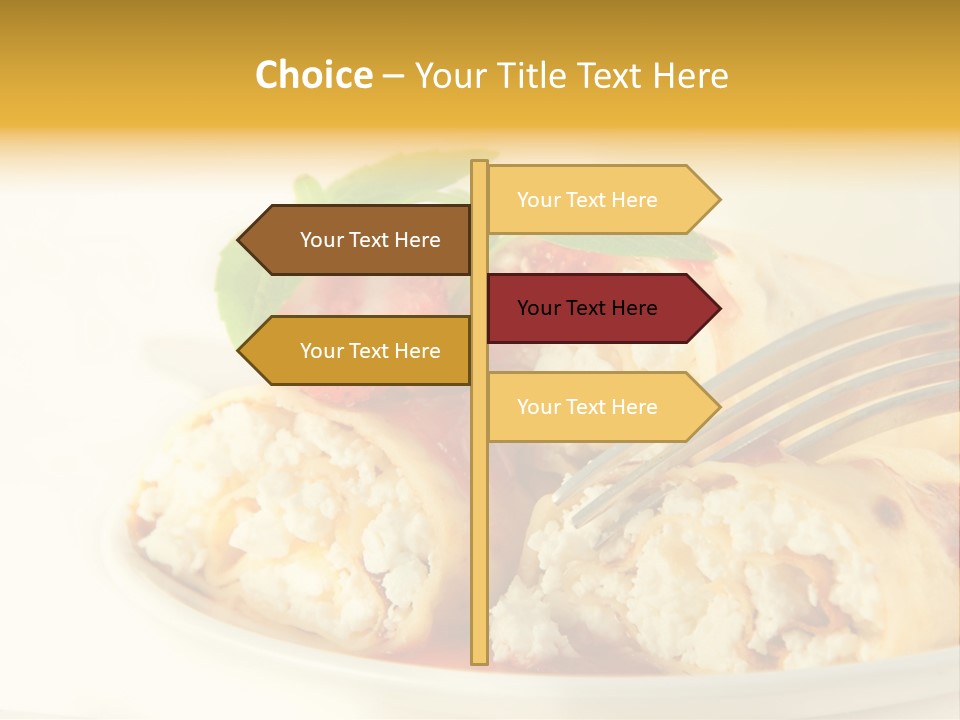 Choice – Your Title Text Here

Your Text Here

Your Text Here

Your Text Here

Your Text Here

Your Text Here